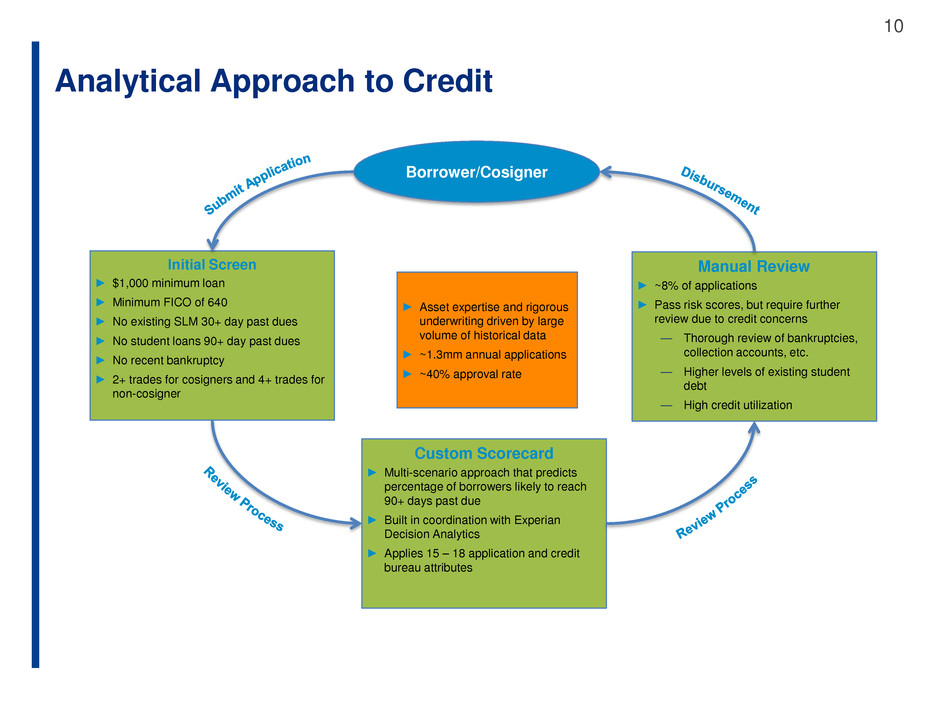 10

Analytical Approach to Credit

Borrower/Cosigner

Submit Application

Disbursement

Initial Screen
► $1,000 minimum loan
► Minimum FICO of 640
► No existing SLM 30+ day past dues
► No student loans 90+ day past dues
► No recent bankruptcy
► 2+ trades for cosigners and 4+ trades for non-cosigner

► Asset expertise and rigorous underwriting driven by large volume of historical data
► ~1.3mm annual applications
► ~40% approval rate

Manual Review
► ~8% of applications
► Pass risk scores, but require further review due to credit concerns
— Thorough review of bankruptcies, collection accounts, etc.
— Higher levels of existing student debt
— High credit utilization

Review Process

Custom Scorecard
► Multi-scenario approach that predicts percentage of borrowers likely to reach 90+ days past due
► Built in coordination with Experian Decision Analytics
► Applies 15 – 18 application and credit bureau attributes

Review Process